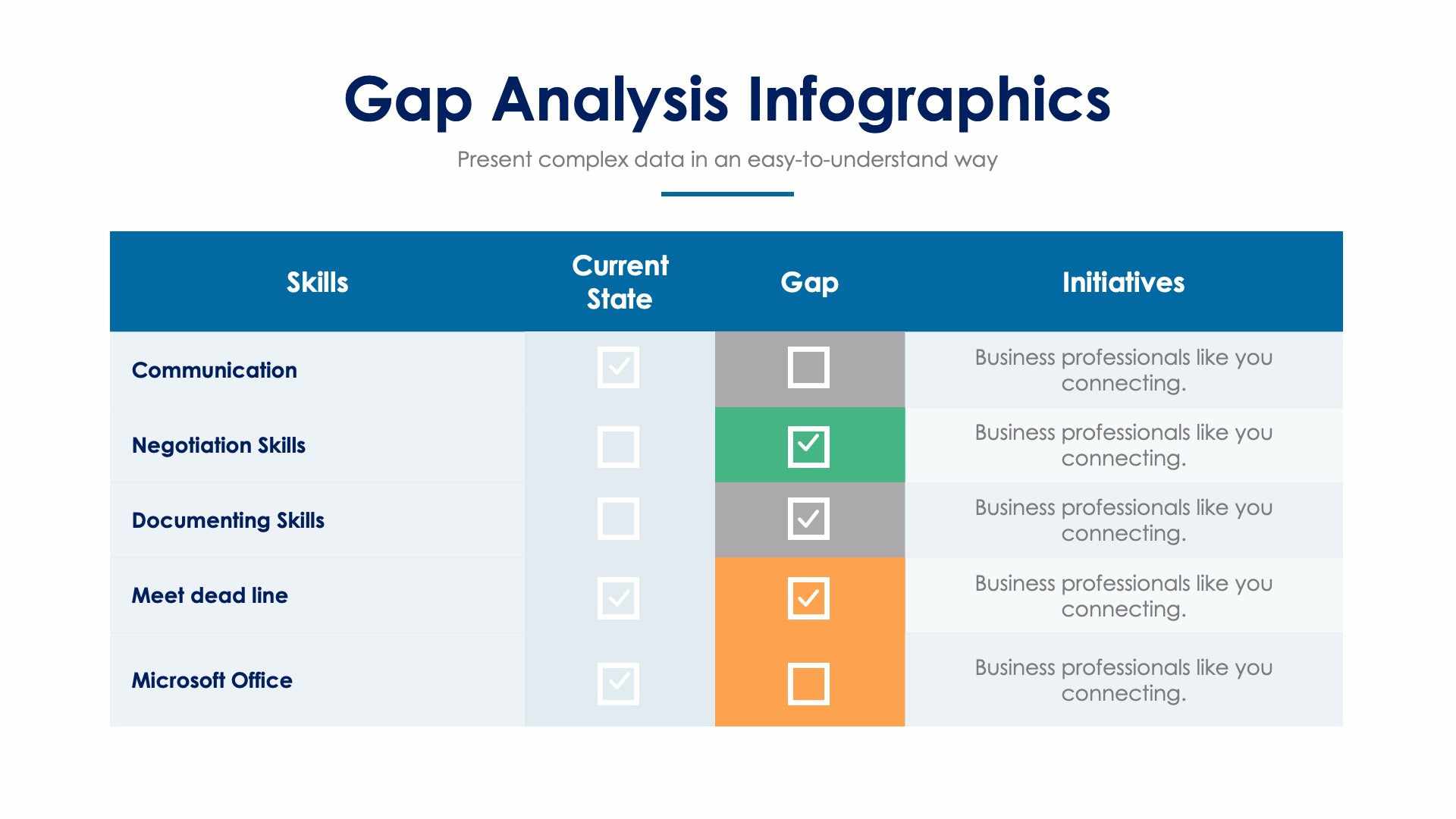 Gap Analysis Infographics

Present complex data in an easy-to-understand way

| Skills | Current State | Gap | Initiatives |
|---|---|---|---|
| Communication | ☑ | ☐ | Business professionals like you connecting. |
| Negotiation Skills | ☐ | ☑ | Business professionals like you connecting. |
| Documenting Skills | ☐ | ☑ | Business professionals like you connecting. |
| Meet dead line | ☑ | ☑ | Business professionals like you connecting. |
| Microsoft Office | ☑ | ☐ | Business professionals like you connecting. |